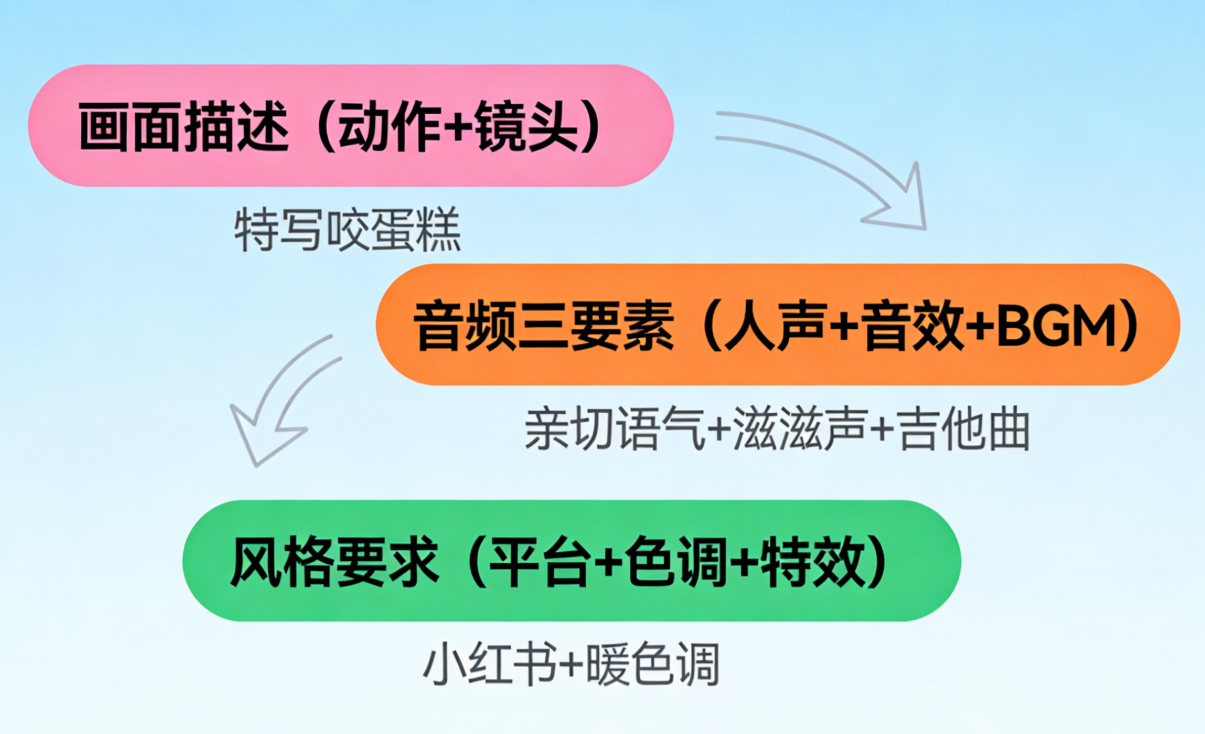 画面描述（动作+镜头）

特写咬蛋糕

音频三要素（人声+音效+BGM）

亲切语气+滋滋声+吉他曲

风格要求（平台+色调+特效）

小红书+暖色调